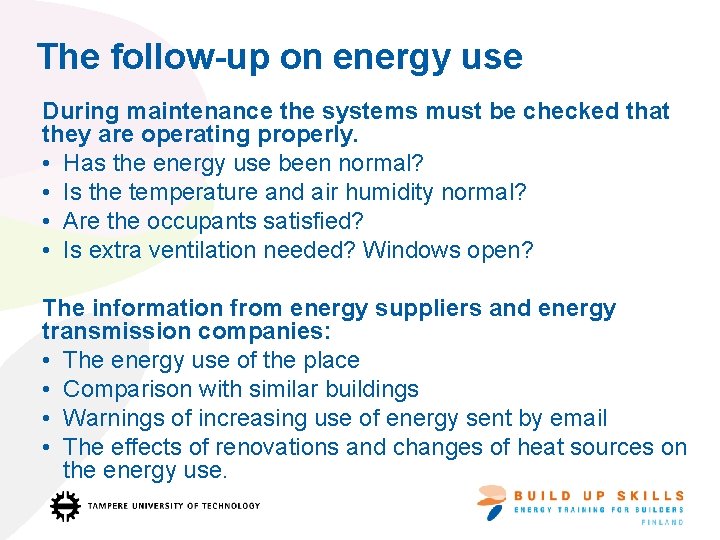 The follow-up on energy use

During maintenance the systems must be checked that they are operating properly.
• Has the energy use been normal?
• Is the temperature and air humidity normal?
• Are the occupants satisfied?
• Is extra ventilation needed? Windows open?

The information from energy suppliers and energy transmission companies:
• The energy use of the place
• Comparison with similar buildings
• Warnings of increasing use of energy sent by email
• The effects of renovations and changes of heat sources on the energy use.

TAMPERE UNIVERSITY OF TECHNOLOGY

BUILD UP SKILLS
ENERGY TRAINING FOR BUILDERS
FINLAND